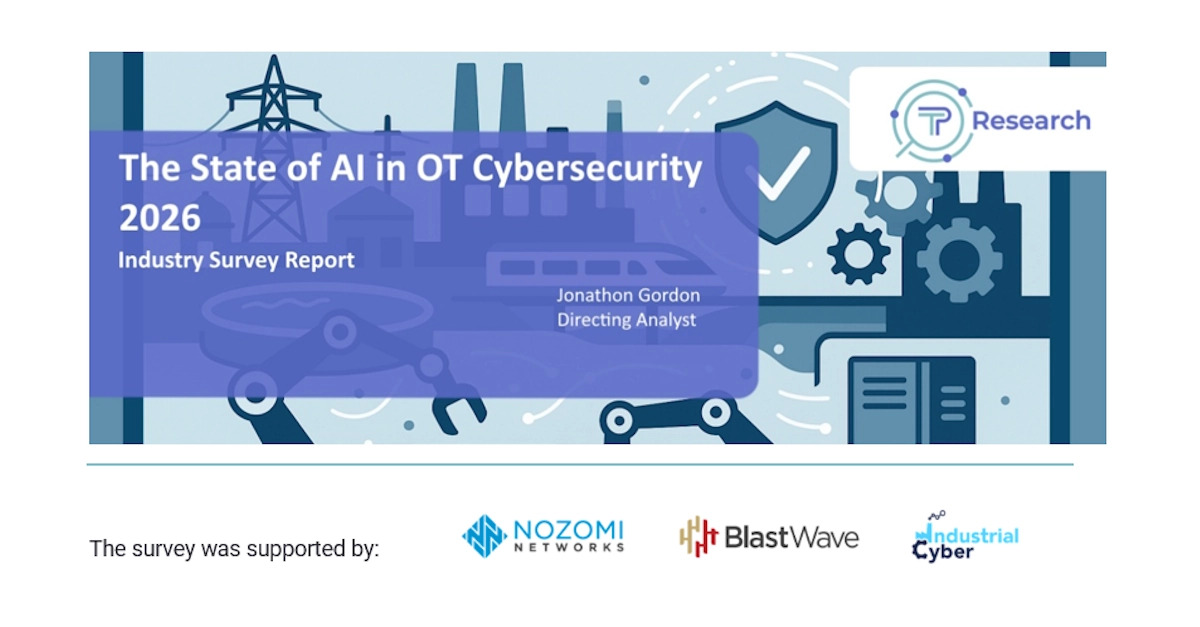 TP Research

The State of AI in OT Cybersecurity 2026

Industry Survey Report

Jonathon Gordon
Directing Analyst

The survey was supported by:

NOZOMI NETWORKS

BlastWave

Industrial Cyber